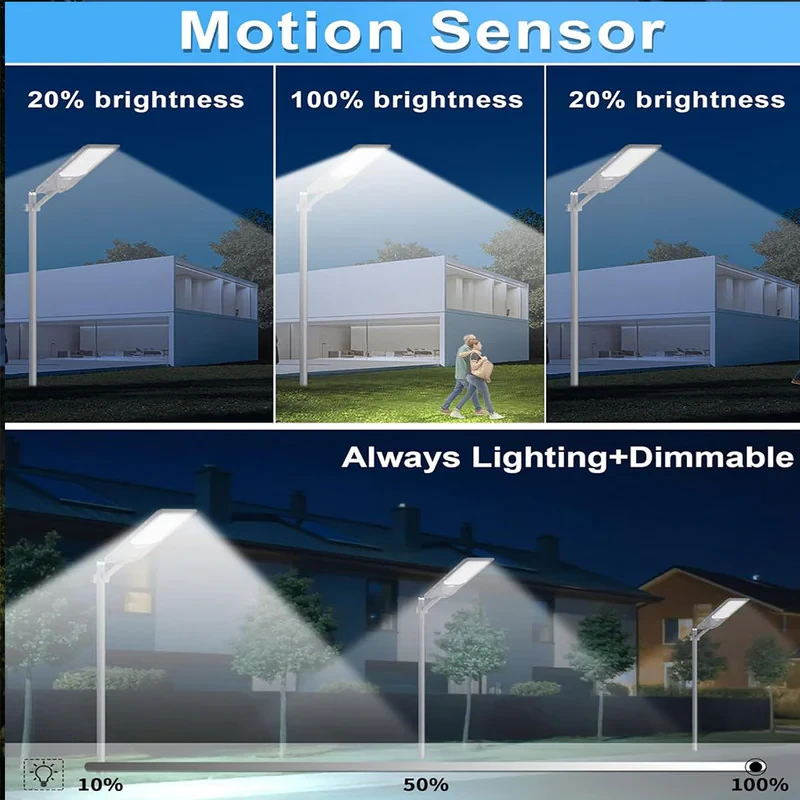 Motion Sensor

20% brightness

100% brightness

20% brightness

Always Lighting+Dimmable

10%

50%

100%